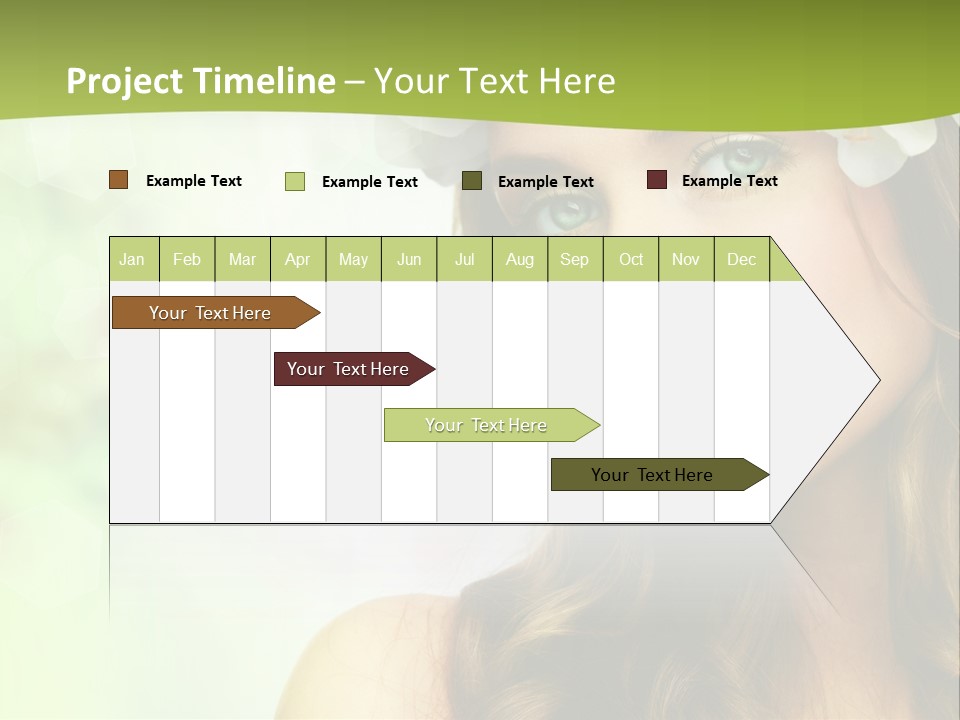 Project Timeline – Your Text Here

Example Text Example Text Example Text Example Text

| Jan | Feb | Mar | Apr | May | Jun | Jul | Aug | Sep | Oct | Nov | Dec |
|---|---|---|---|---|---|---|---|---|---|---|---|

Your Text Here

Your Text Here

Your Text Here

Your Text Here